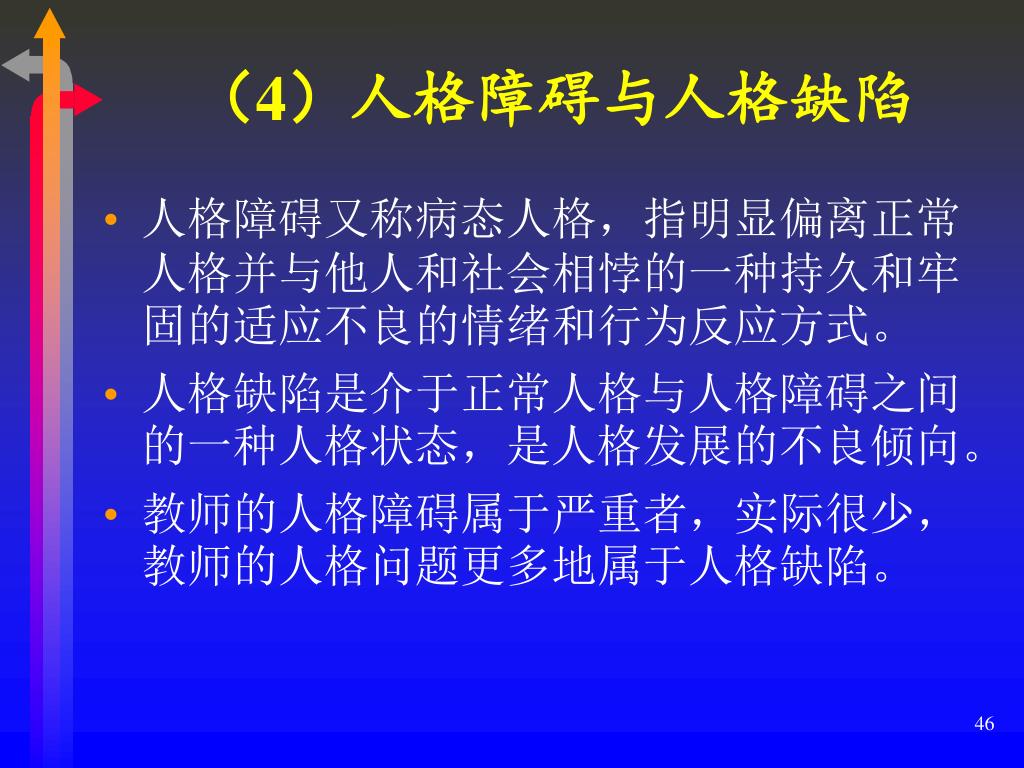 （4）人格障碍与人格缺陷

• 人格障碍又称病态人格，指明显偏离正常人格并与他人和社会相悖的一种持久和牢固的适应不良的情绪和行为反应方式。

• 人格缺陷是介于正常人格与人格障碍之间的一种人格状态，是人格发展的不良倾向。

• 教师的人格障碍属于严重者，实际很少，教师的人格问题更多地属于人格缺陷。

46